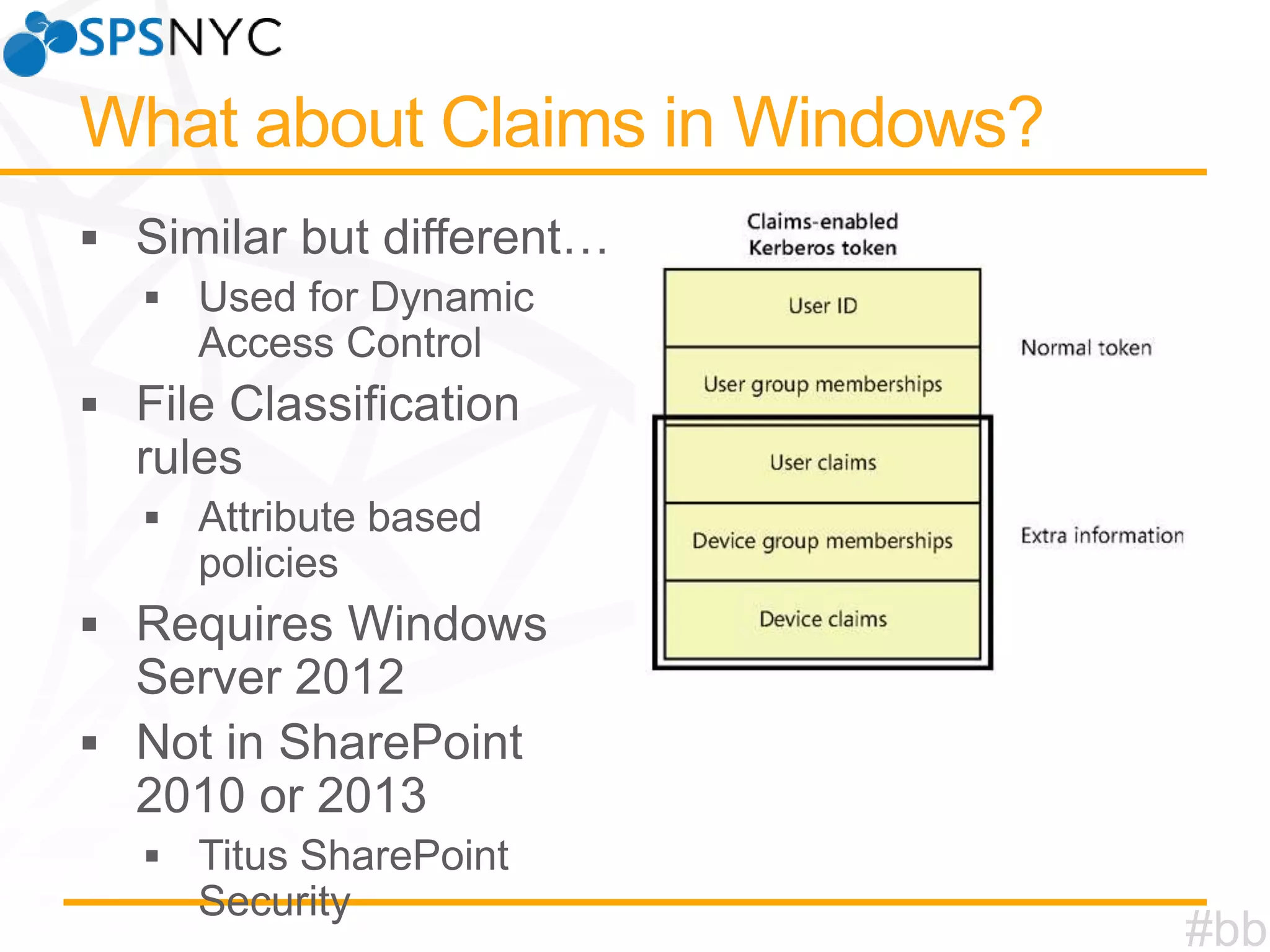 SPSNYC

What about Claims in Windows?

▪ Similar but different…
  ▪ Used for Dynamic Access Control
▪ File Classification rules
  ▪ Attribute based policies
▪ Requires Windows Server 2012
▪ Not in SharePoint 2010 or 2013
  ▪ Titus SharePoint Security

Claims-enabled Kerberos token

User ID

User group memberships

User claims

Device group memberships

Device claims

Normal token

Extra information

#bb